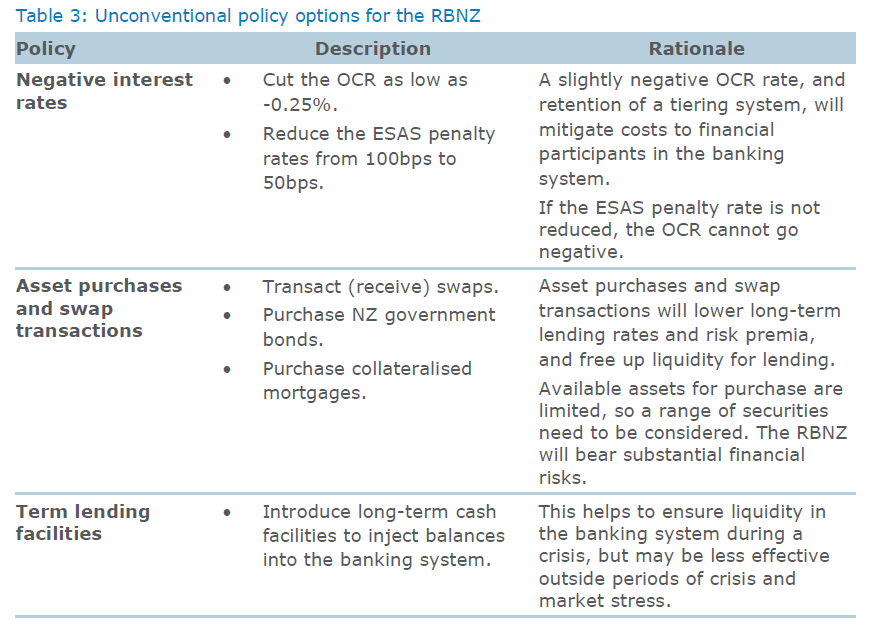 Table 3: Unconventional policy options for the RBNZ

| Policy | Description | Rationale |
|---|---|---|
| Negative interest rates | • Cut the OCR as low as -0.25%. • Reduce the ESAS penalty rates from 100bps to 50bps. | A slightly negative OCR rate, and retention of a tiering system, will mitigate costs to financial participants in the banking system. If the ESAS penalty rate is not reduced, the OCR cannot go negative. |
| Asset purchases and swap transactions | • Transact (receive) swaps. • Purchase NZ government bonds. • Purchase collateralised mortgages. | Asset purchases and swap transactions will lower long-term lending rates and risk premia, and free up liquidity for lending. Available assets for purchase are limited, so a range of securities need to be considered. The RBNZ will bear substantial financial risks. |
| Term lending facilities | • Introduce long-term cash facilities to inject balances into the banking system. | This helps to ensure liquidity in the banking system during a crisis, but may be less effective outside periods of crisis and market stress. |